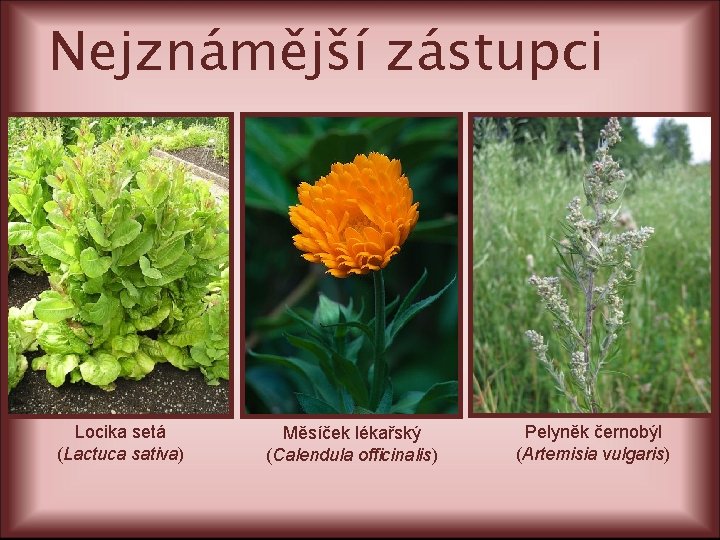 Nejznámější zástupci

Locika setá
(Lactuca sativa)

Měsíček lékařský
(Calendula officinalis)

Pelyněk černobýl
(Artemisia vulgaris)